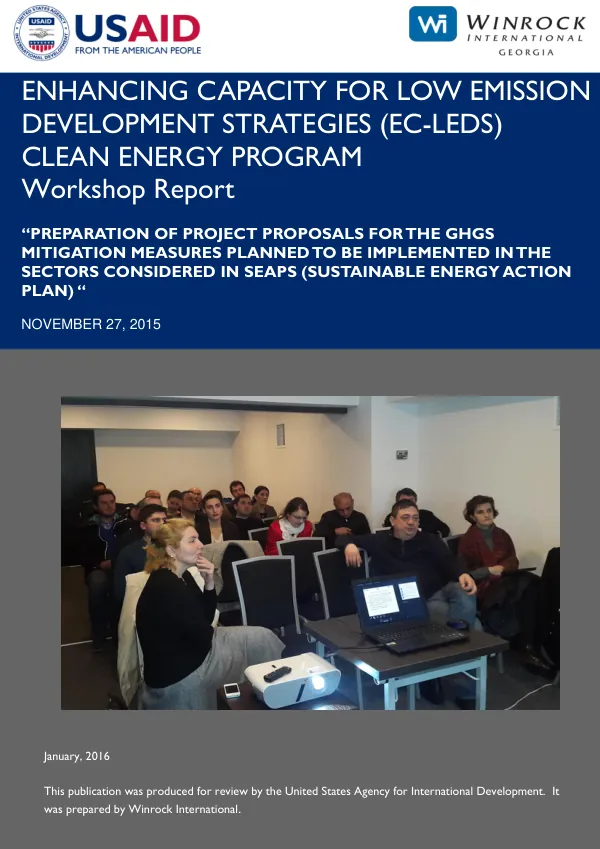 USAID
FROM THE AMERICAN PEOPLE

Wi WINROCK INTERNATIONAL GEORGIA

ENHANCING CAPACITY FOR LOW EMISSION DEVELOPMENT STRATEGIES (EC-LEDS) CLEAN ENERGY PROGRAM
Workshop Report

"PREPARATION OF PROJECT PROPOSALS FOR THE GHGS MITIGATION MEASURES PLANNED TO BE IMPLEMENTED IN THE SECTORS CONSIDERED IN SEAPS (SUSTAINABLE ENERGY ACTION PLAN) "

NOVEMBER 27, 2015

January, 2016

This publication was produced for review by the United States Agency for International Development. It was prepared by Winrock International.